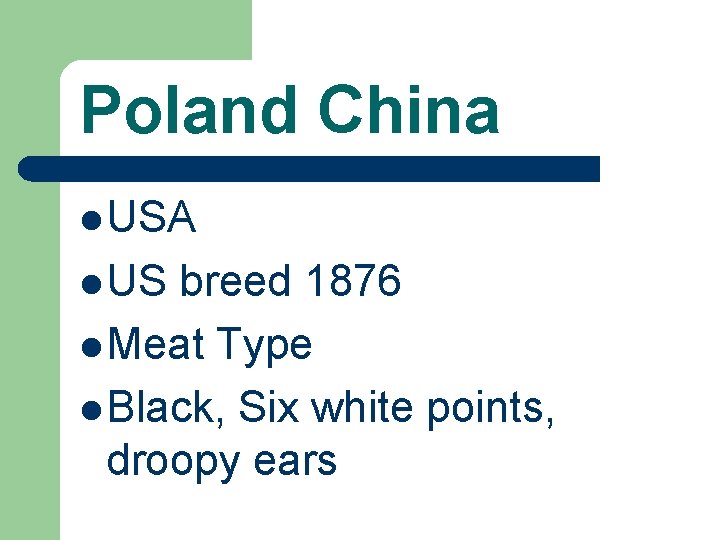 Poland China

• USA
• US breed 1876
• Meat Type
• Black, Six white points, droopy ears